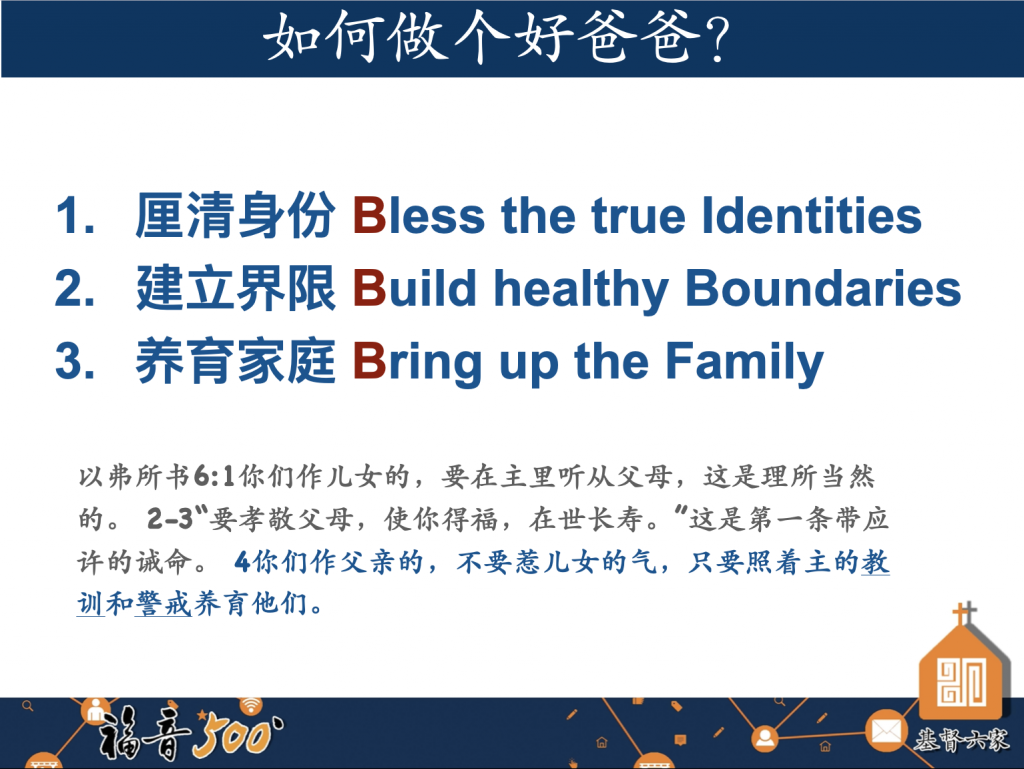 如何做个好爸爸?

1. 厘清身份 Bless the true Identities
2. 建立界限 Build healthy Boundaries
3. 养育家庭 Bring up the Family

以弗所书6:1你们作儿女的，要在主里听从父母，这是理所当然的。 2-3"要孝敬父母，使你得福，在世长寿。"这是第一条带应许的诫命。 4你们作父亲的，不要惹儿女的气，只要照着主的教训和警戒养育他们。

福音500

基督六家